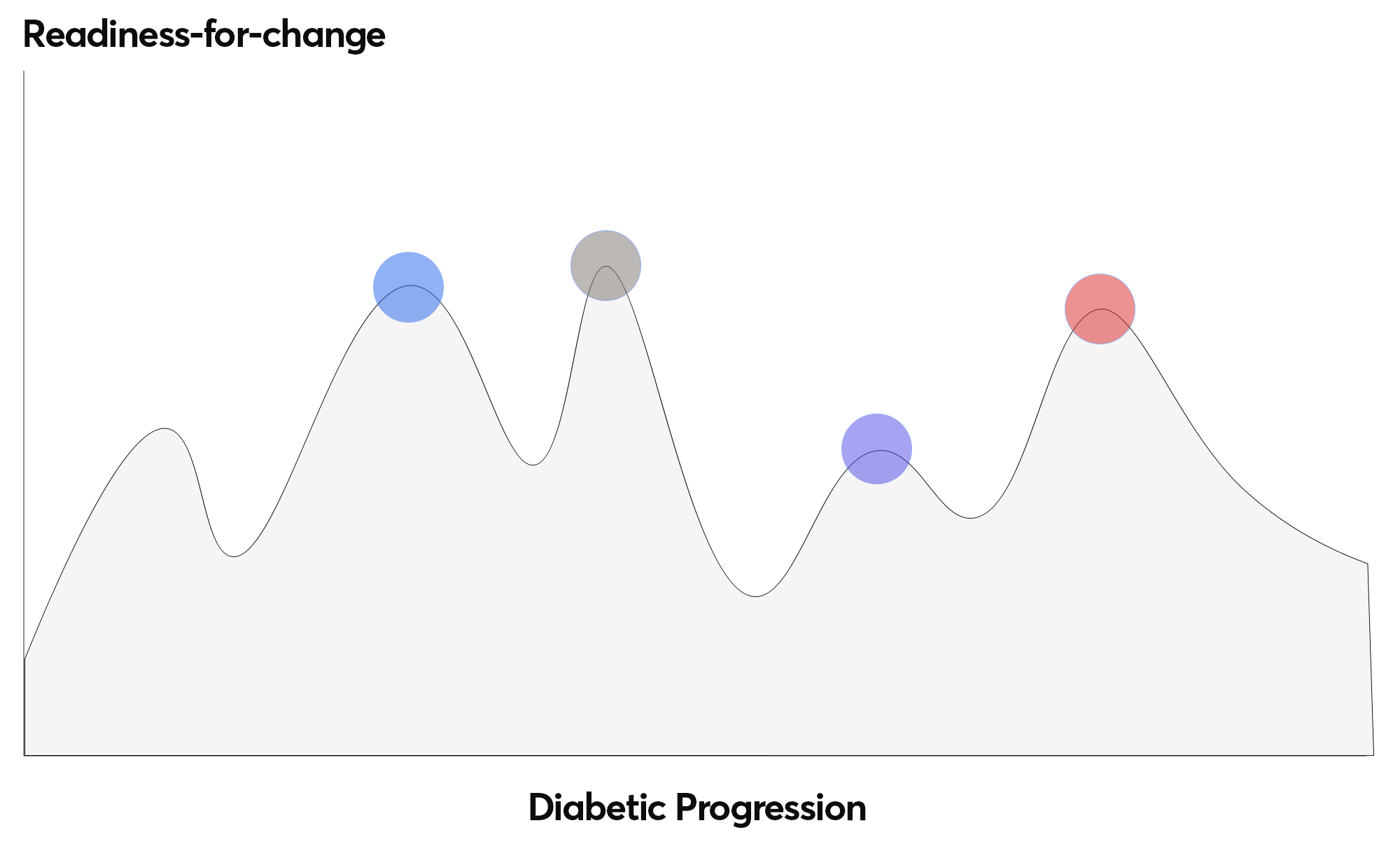 Readiness-for-change

Diabetic Progression